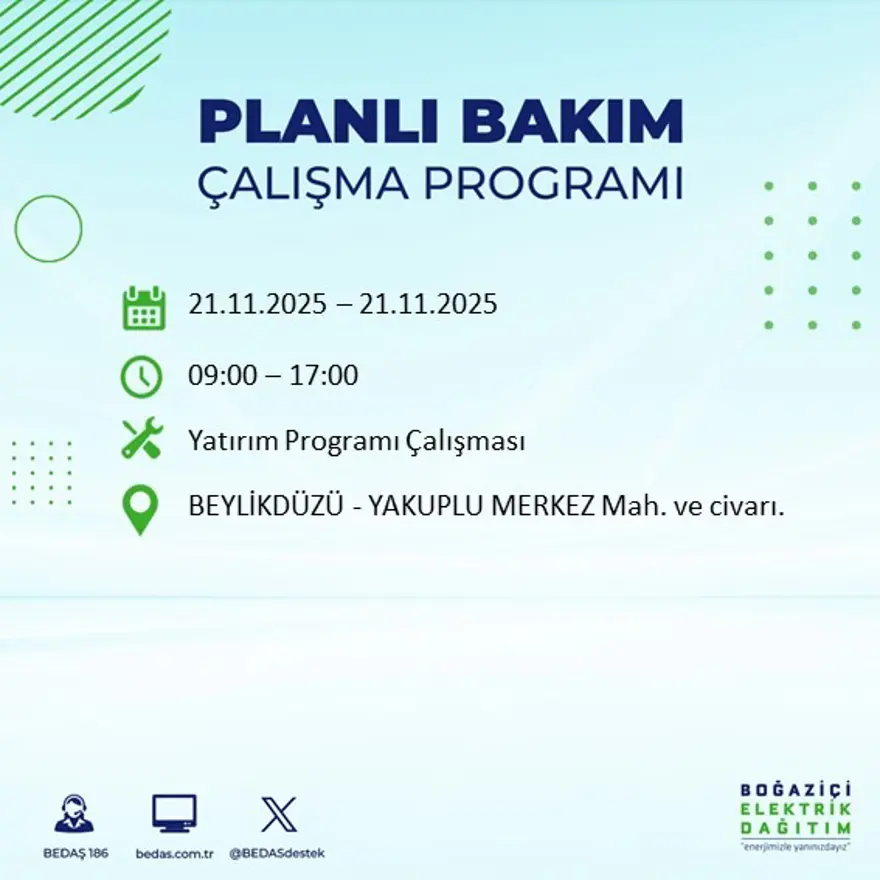 PLANLI BAKIM
ÇALIŞMA PROGRAMI

21.11.2025 – 21.11.2025

09:00 – 17:00

Yatırım Programı Çalışması

BEYLİKDÜZÜ - YAKUPLU MERKEZ Mah. ve civarı.

BEDAŞ 186

bedas.com.tr

@BEDASdestek

BOĞAZİÇİ
ELEKTRİK
DAĞITIM
"enerjimizle yanınızdayız"